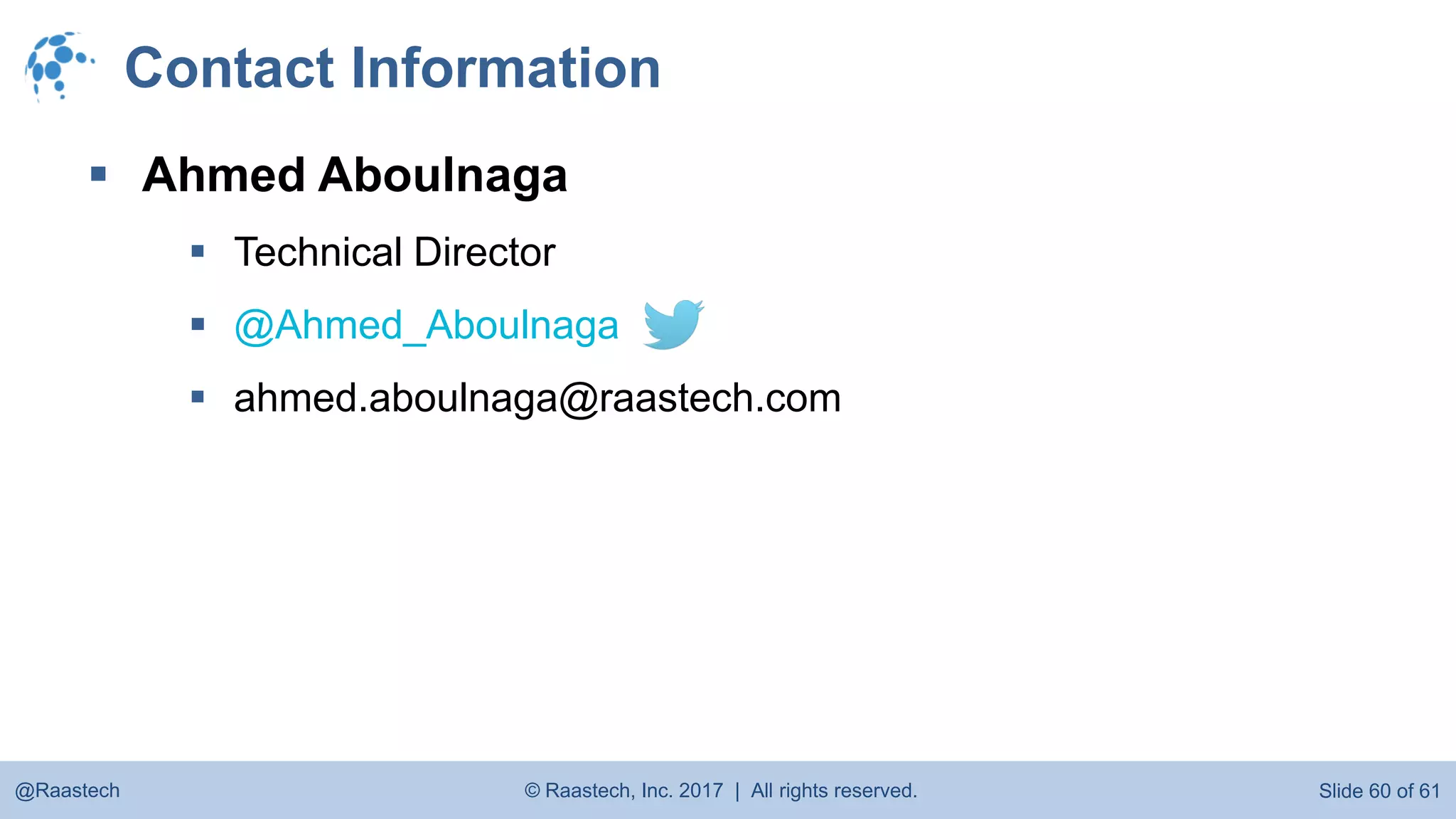 Contact Information

▪ Ahmed Aboulnaga

▪ Technical Director

▪ @Ahmed_Aboulnaga

▪ ahmed.aboulnaga@raastech.com

@Raastech © Raastech, Inc. 2017 | All rights reserved. Slide 60 of 61